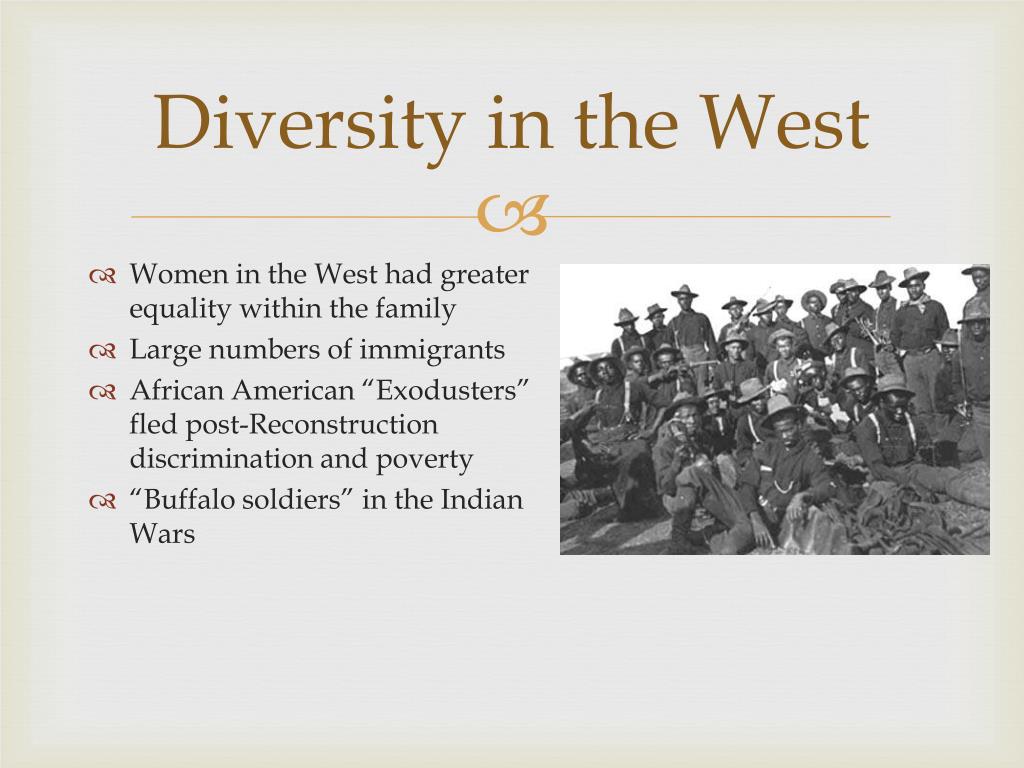 Diversity in the West

Women in the West had greater equality within the family

Large numbers of immigrants

African American “Exodusters” fled post-Reconstruction discrimination and poverty

“Buffalo soldiers” in the Indian Wars